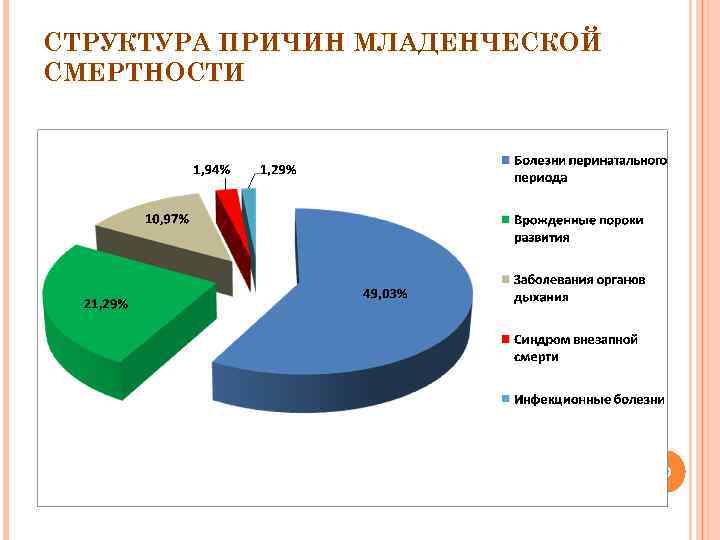 СТРУКТУРА ПРИЧИН МЛАДЕНЧЕСКОЙ СМЕРТНОСТИ

1,94%
1,29%
10,97%
21,29%
49,03%

Болезни перинатального периода
Врожденные пороки развития
Заболевания органов дыхания
Синдром внезапной смерти
Инфекционные болезни